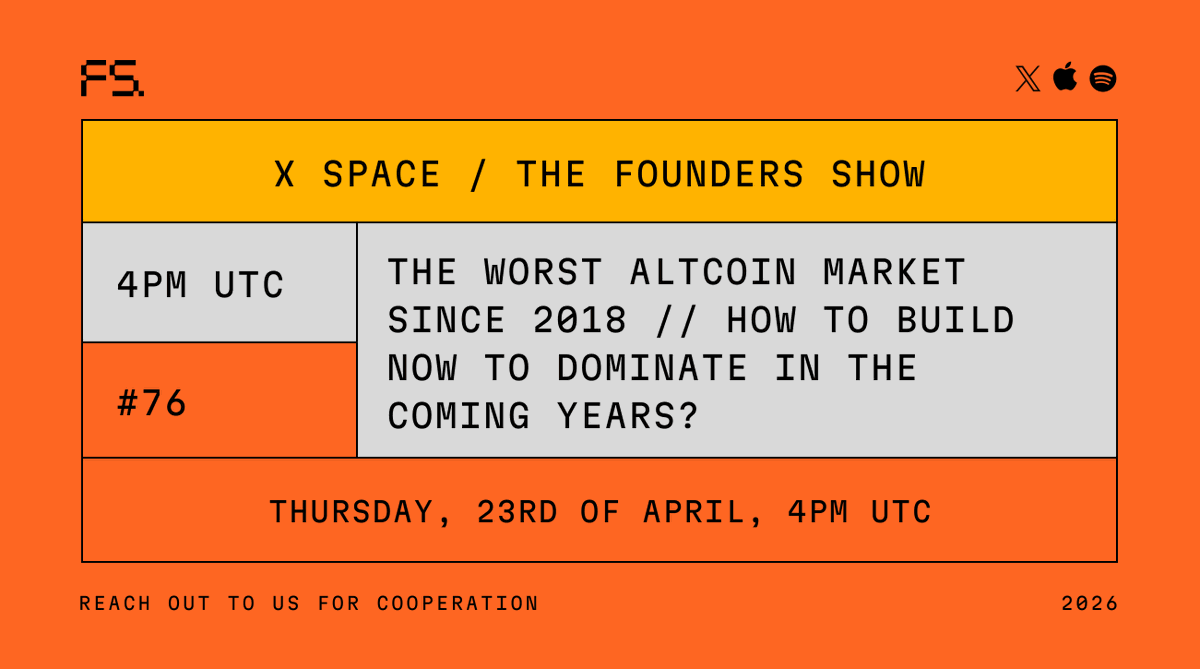 FS.

X SPACE / THE FOUNDERS SHOW

4PM UTC

#76

THE WORST ALTCOIN MARKET SINCE 2018 // HOW TO BUILD NOW TO DOMINATE IN THE COMING YEARS?

THURSDAY, 23RD OF APRIL, 4PM UTC

REACH OUT TO US FOR COOPERATION

2026